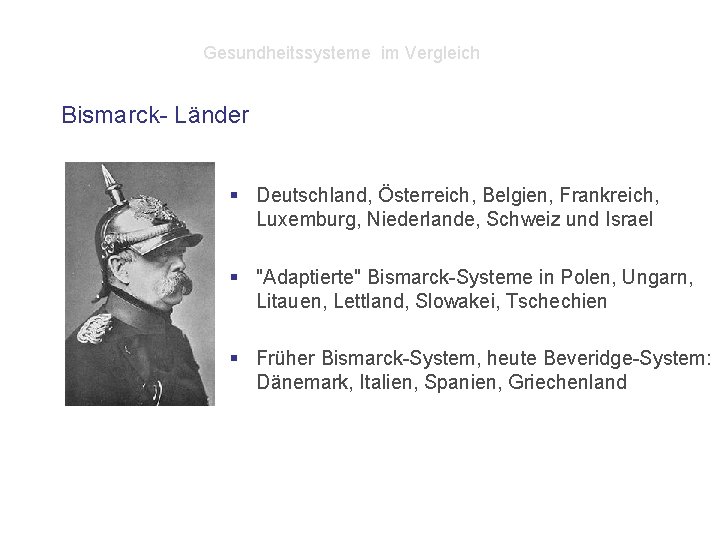 Gesundheitssysteme im Vergleich

Bismarck- Länder

▪ Deutschland, Österreich, Belgien, Frankreich, Luxemburg, Niederlande, Schweiz und Israel

▪ "Adaptierte" Bismarck-Systeme in Polen, Ungarn, Litauen, Lettland, Slowakei, Tschechien

▪ Früher Bismarck-System, heute Beveridge-System: Dänemark, Italien, Spanien, Griechenland